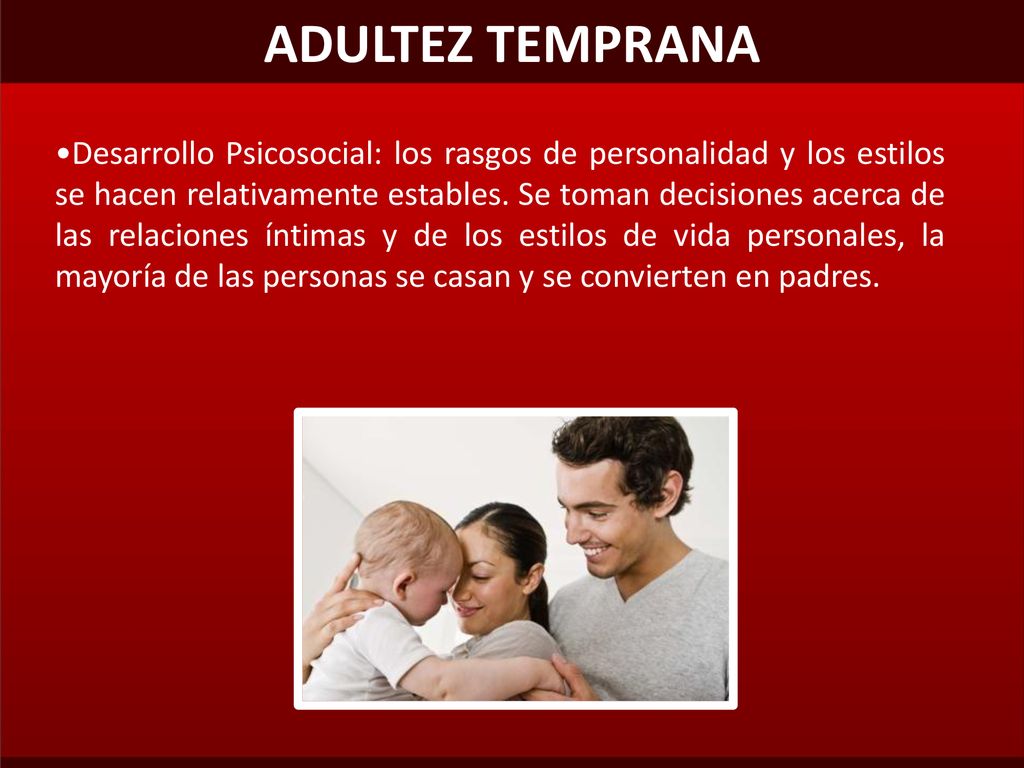 ADULTEZ TEMPRANA

•Desarrollo Psicosocial: los rasgos de personalidad y los estilos se hacen relativamente estables. Se toman decisiones acerca de las relaciones íntimas y de los estilos de vida personales, la mayoría de las personas se casan y se convierten en padres.